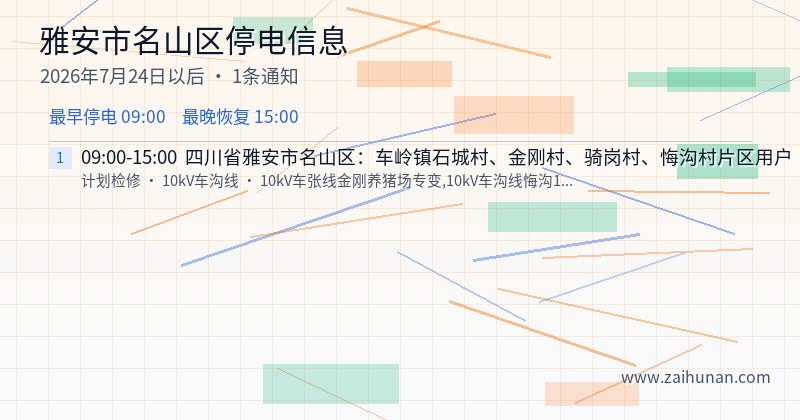 雅安市名山区停电信息

2026年7月24日以后 · 1条通知

最早停电 09:00　最晚恢复 15:00

1　09:00-15:00 四川省雅安市名山区：车岭镇石城村、金刚村、骑岗村、悔沟村片区用户

计划检修 · 10kV车沟线 · 10kV车张线金刚养猪场专变,10kV车沟线悔沟1...

www.zaihunan.com